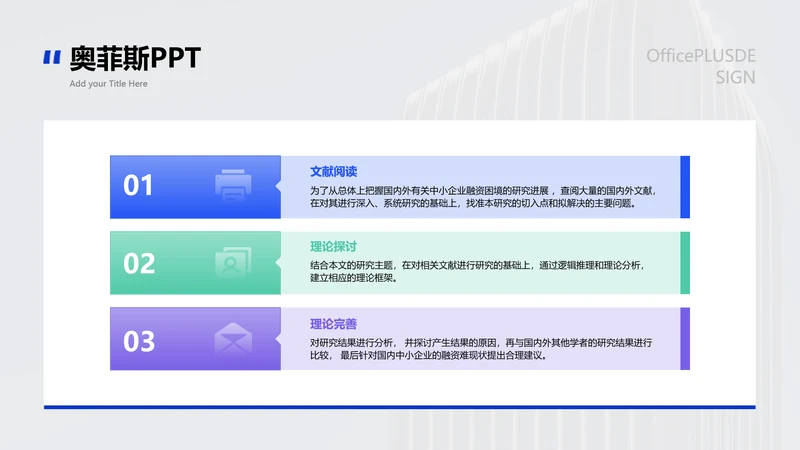 奥菲斯PPT
Add your Title Here

OfficePLUSDE SIGN

01
文献阅读
为了从总体上把握国内外有关中小企业融资困境的研究进展，查阅大量的国内外文献，在对其进行深入、系统研究的基础上，找准本研究的切入点和拟解决的主要问题。

02
理论探讨
结合本文的研究主题，在对相关文献进行研究的基础上，通过逻辑推理和理论分析，建立相应的理论框架。

03
理论完善
对研究结果进行分析，并探讨产生结果的原因，再与国内外其他学者的研究结果进行比较，最后针对国内中小企业的融资难现状提出合理建议。